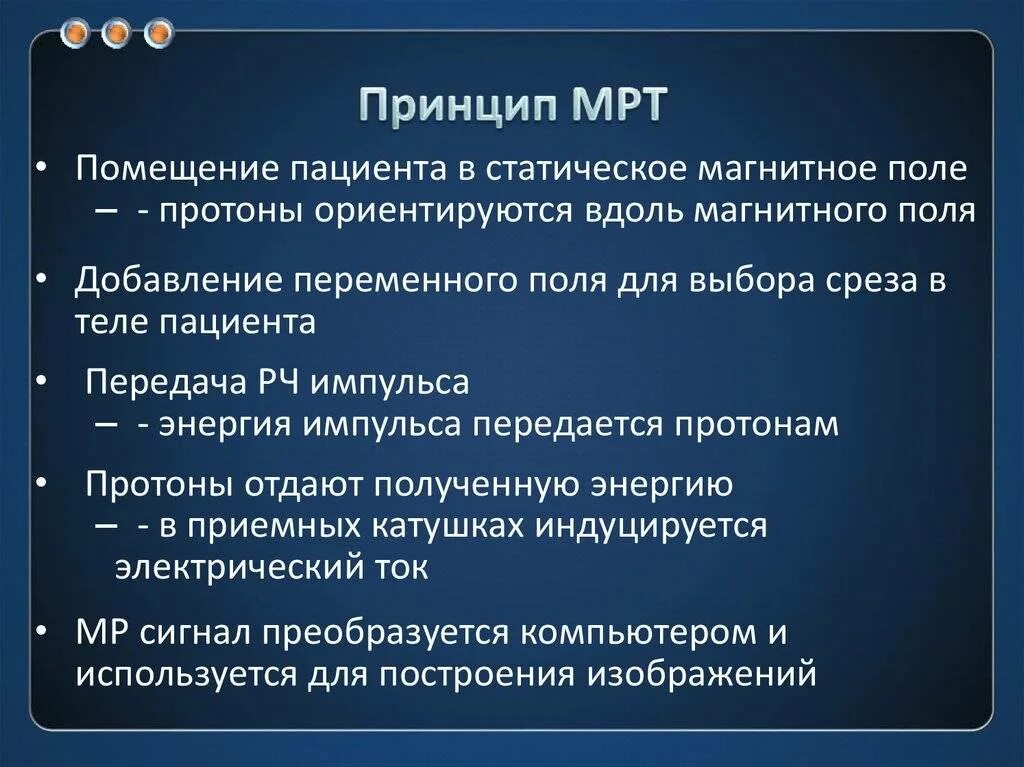 Принцип МРТ

• Помещение пациента в статическое магнитное поле
– - протоны ориентируются вдоль магнитного поля

• Добавление переменного поля для выбора среза в теле пациента

• Передача РЧ импульса
– - энергия импульса передается протонам

• Протоны отдают полученную энергию
– - в приемных катушках индуцируется электрический ток

• МР сигнал преобразуется компьютером и используется для построения изображений